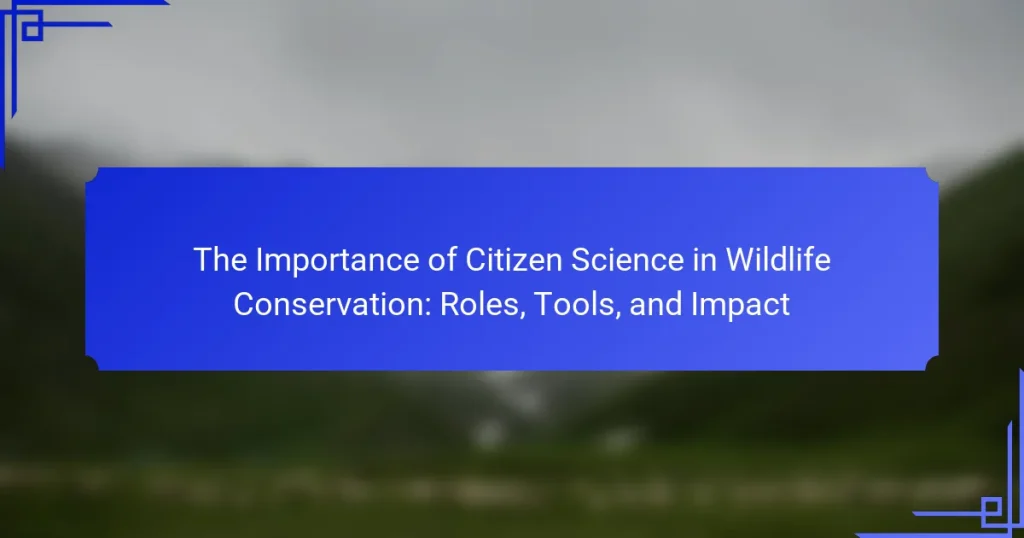 The Importance of Citizen Science in Wildlife Conservation: Roles, Tools, and Impact